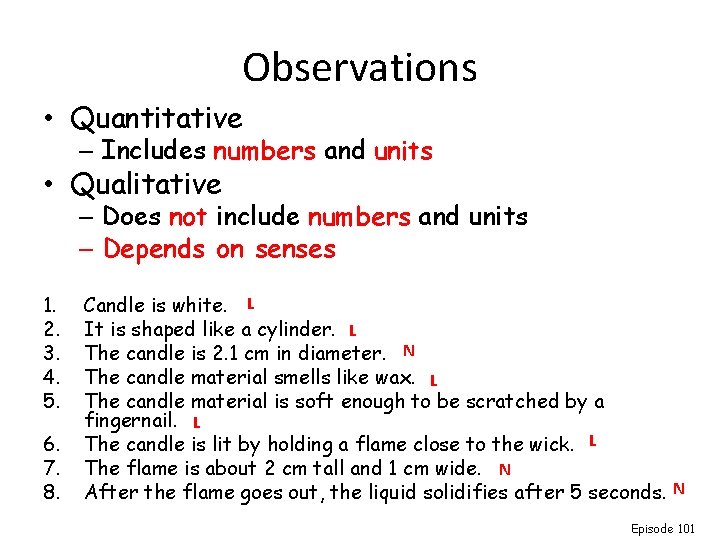 Observations

• Quantitative
– Includes numbers and units
• Qualitative
– Does not include numbers and units
– Depends on senses

1. Candle is white. L
2. It is shaped like a cylinder. L
3. The candle is 2.1 cm in diameter. N
4. The candle material smells like wax. L
5. The candle material is soft enough to be scratched by a fingernail. L
6. The candle is lit by holding a flame close to the wick. L
7. The flame is about 2 cm tall and 1 cm wide. N
8. After the flame goes out, the liquid solidifies after 5 seconds. N

Episode 101